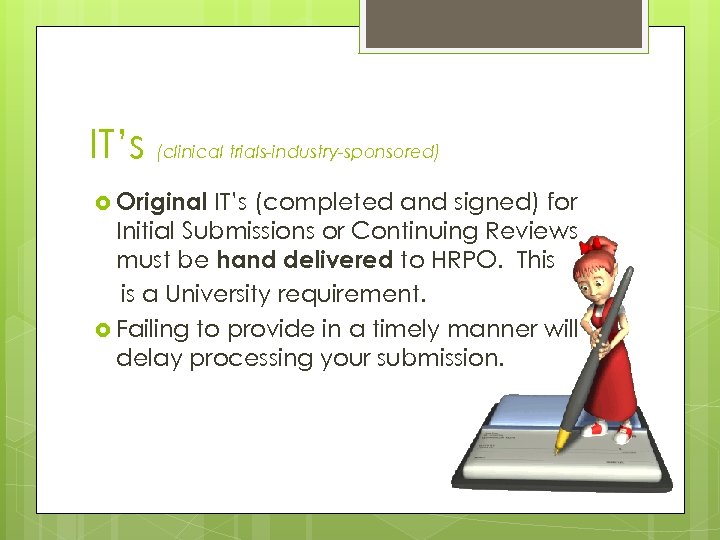 IT's (clinical trials-industry-sponsored)

Original IT's (completed and signed) for Initial Submissions or Continuing Reviews must be hand delivered to HRPO. This is a University requirement.

Failing to provide in a timely manner will delay processing your submission.